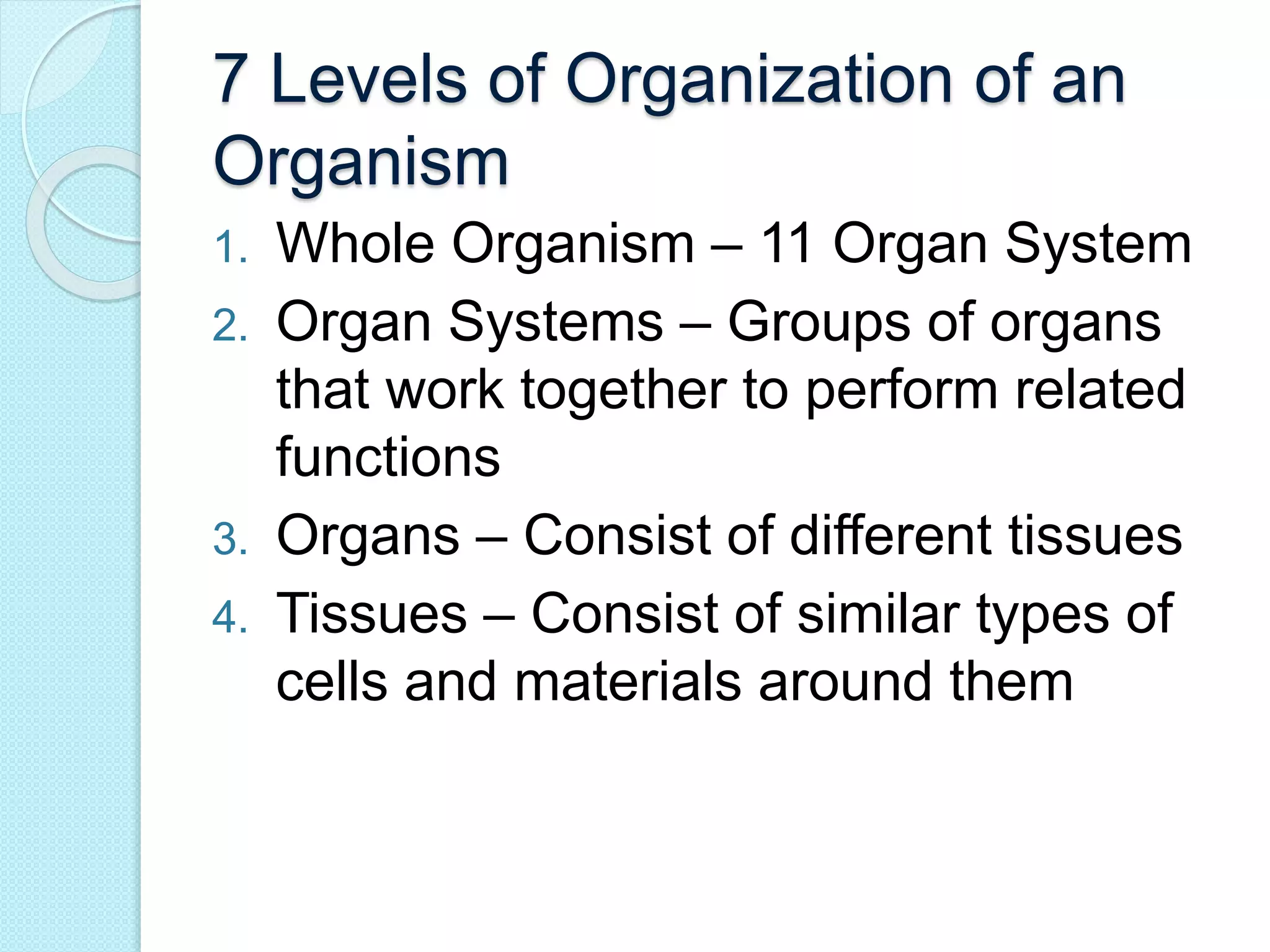 7 Levels of Organization of an Organism

1. Whole Organism – 11 Organ System
2. Organ Systems – Groups of organs that work together to perform related functions
3. Organs – Consist of different tissues
4. Tissues – Consist of similar types of cells and materials around them